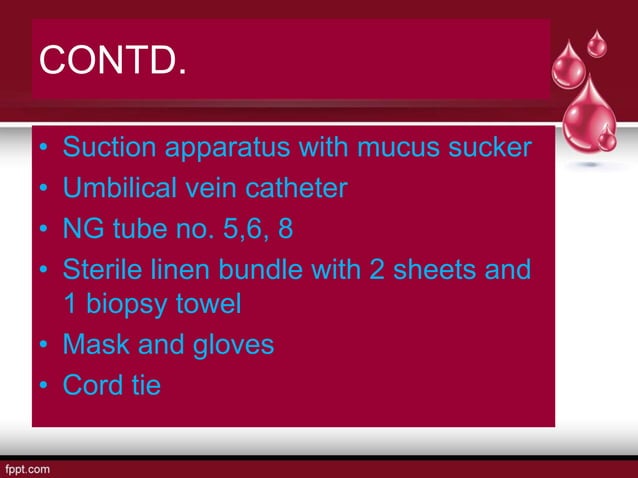 CONTD.

• Suction apparatus with mucus sucker
• Umbilical vein catheter
• NG tube no. 5,6, 8
• Sterile linen bundle with 2 sheets and 1 biopsy towel
• Mask and gloves
• Cord tie

fppt.com